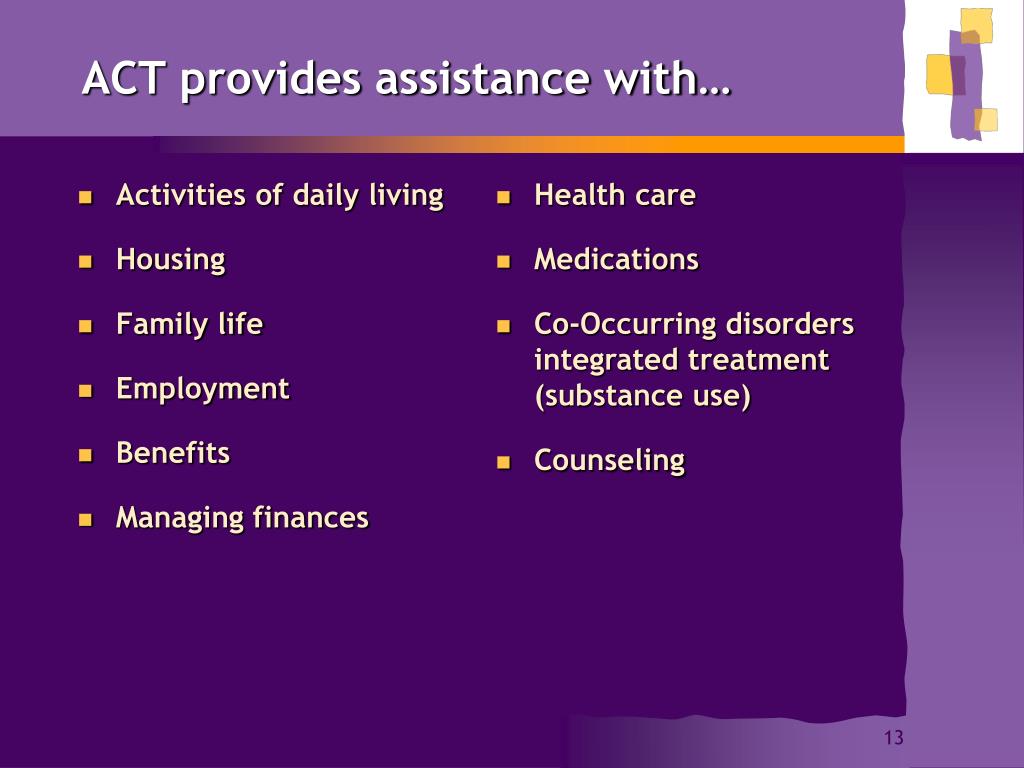 ACT provides assistance with…

- Activities of daily living
- Housing
- Family life
- Employment
- Benefits
- Managing finances

- Health care
- Medications
- Co-Occurring disorders integrated treatment (substance use)
- Counseling

13